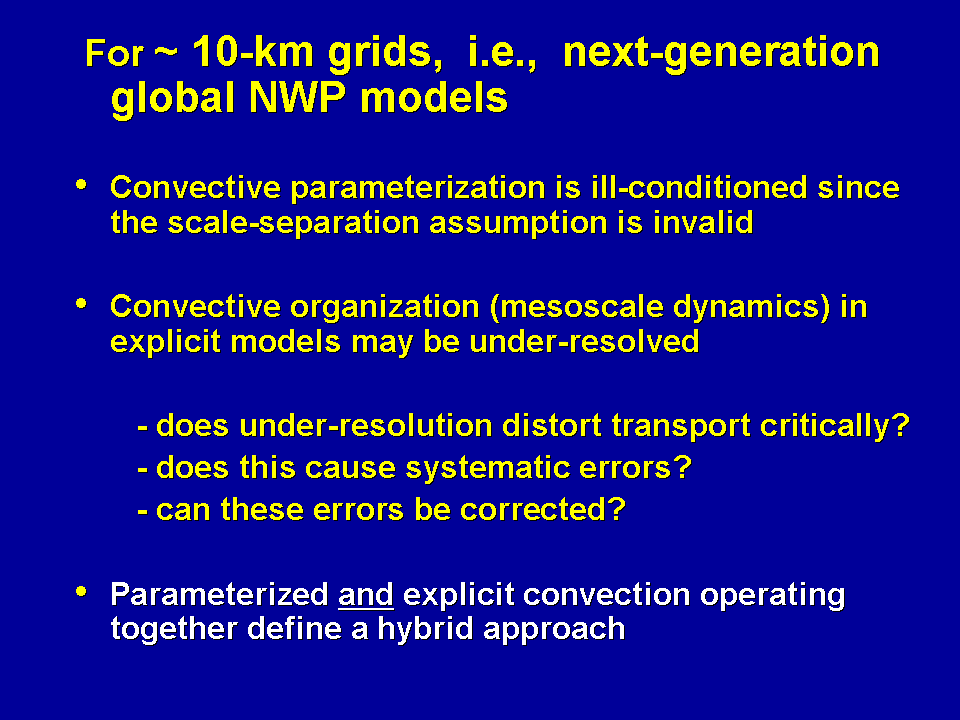 For ~ 10-km grids, i.e., next-generation global NWP models

• Convective parameterization is ill-conditioned since the scale-separation assumption is invalid

• Convective organization (mesoscale dynamics) in explicit models may be under-resolved

- does under-resolution distort transport critically?
- does this cause systematic errors?
- can these errors be corrected?

• Parameterized and explicit convection operating together define a hybrid approach